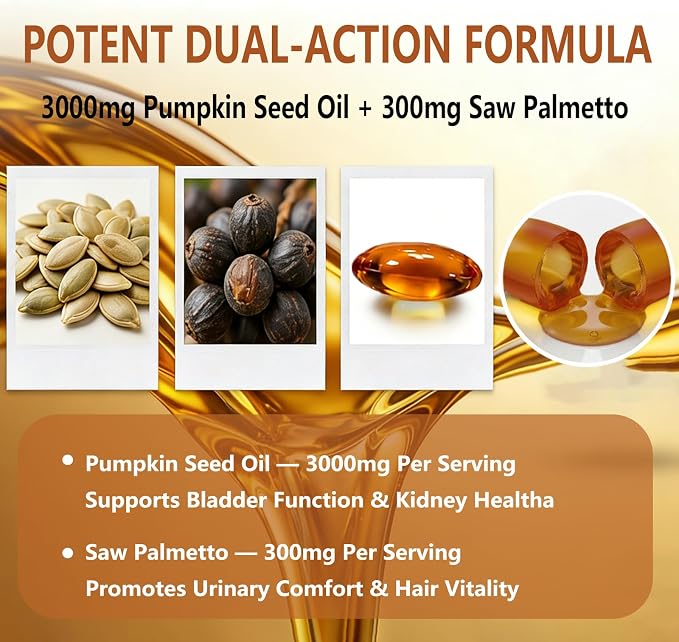 POTENT DUAL-ACTION FORMULA

3000mg Pumpkin Seed Oil + 300mg Saw Palmetto

• Pumpkin Seed Oil — 3000mg Per Serving
Supports Bladder Function & Kidney Healtha

• Saw Palmetto — 300mg Per Serving
Promotes Urinary Comfort & Hair Vitality